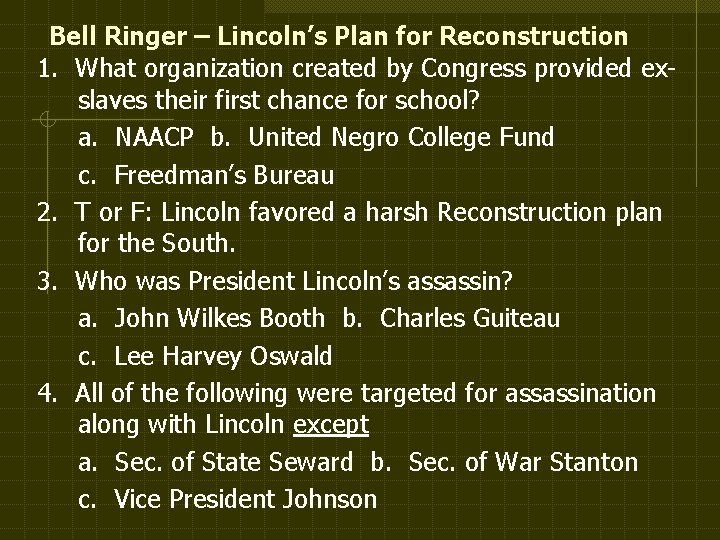 Bell Ringer – Lincoln's Plan for Reconstruction

1. What organization created by Congress provided ex-slaves their first chance for school?

a. NAACP b. United Negro College Fund

c. Freedman's Bureau

2. T or F: Lincoln favored a harsh Reconstruction plan for the South.

3. Who was President Lincoln's assassin?

a. John Wilkes Booth b. Charles Guiteau

c. Lee Harvey Oswald

4. All of the following were targeted for assassination along with Lincoln except

a. Sec. of State Seward b. Sec. of War Stanton

c. Vice President Johnson